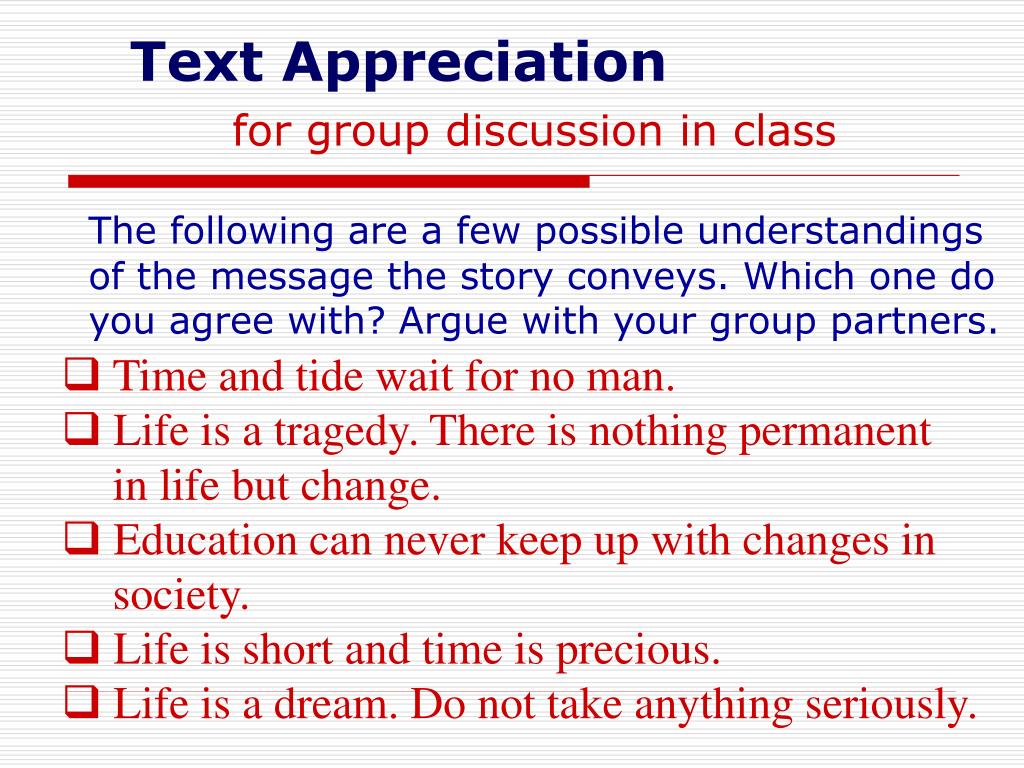 Text Appreciation
for group discussion in class

The following are a few possible understandings of the message the story conveys. Which one do you agree with? Argue with your group partners.

❑ Time and tide wait for no man.
❑ Life is a tragedy. There is nothing permanent in life but change.
❑ Education can never keep up with changes in society.
❑ Life is short and time is precious.
❑ Life is a dream. Do not take anything seriously.